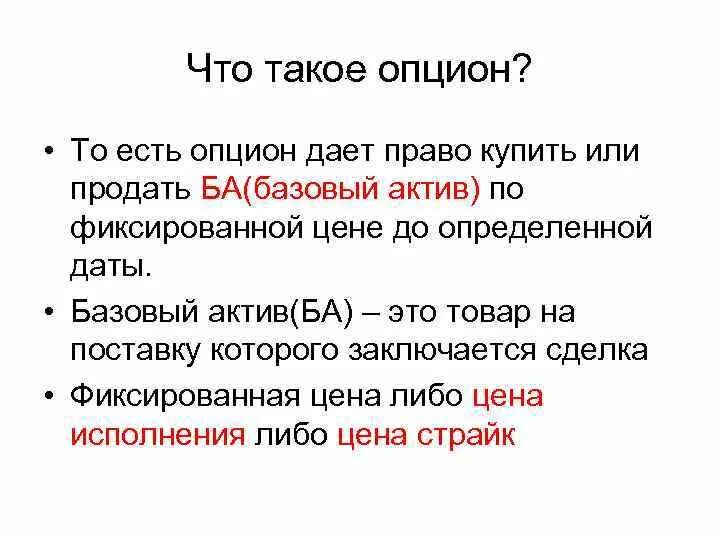 Что такое опцион?

• То есть опцион дает право купить или продать БА(базовый актив) по фиксированной цене до определенной даты.

• Базовый актив(БА) – это товар на поставку которого заключается сделка

• Фиксированная цена либо цена исполнения либо цена страйк